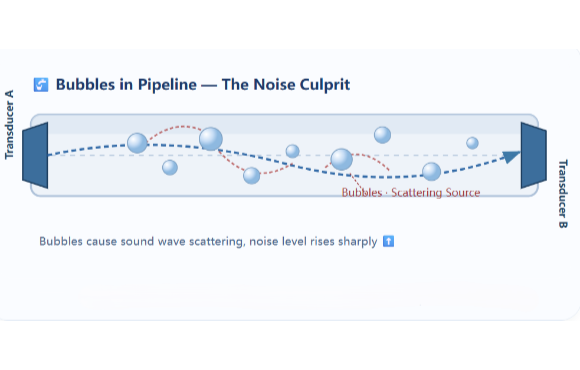 Bubbles in Pipeline — The Noise Culprit

Transducer A

Bubbles · Scattering Source

Transducer B

Bubbles cause sound wave scattering, noise level rises sharply